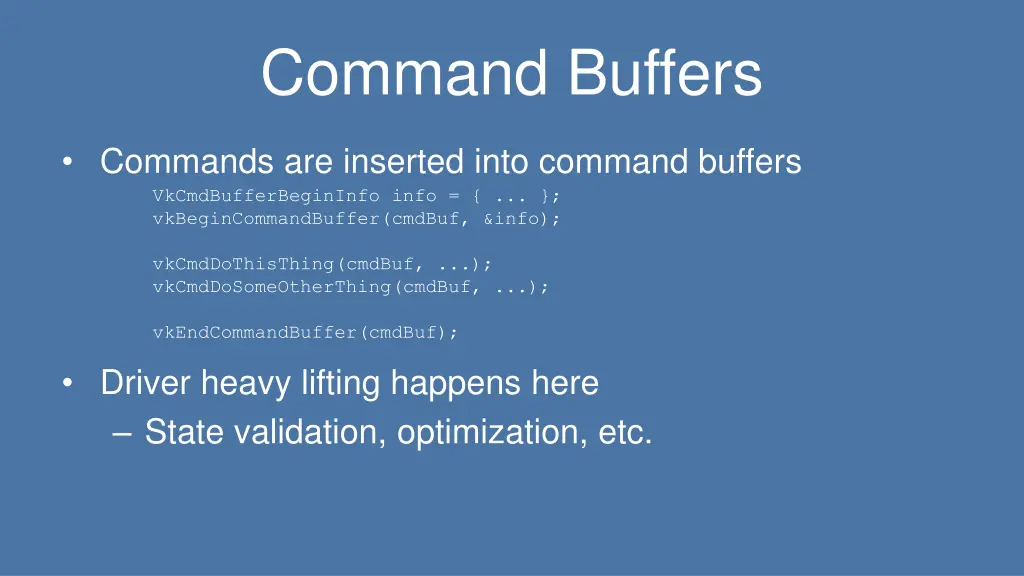 Command Buffers

• Commands are inserted into command buffers

VkCmdBufferBeginInfo info = { ... };
vkBeginCommandBuffer(cmdBuf, &info);

vkCmdDoThisThing(cmdBuf, ...);
vkCmdDoSomeOtherThing(cmdBuf, ...);

vkEndCommandBuffer(cmdBuf);

• Driver heavy lifting happens here
– State validation, optimization, etc.